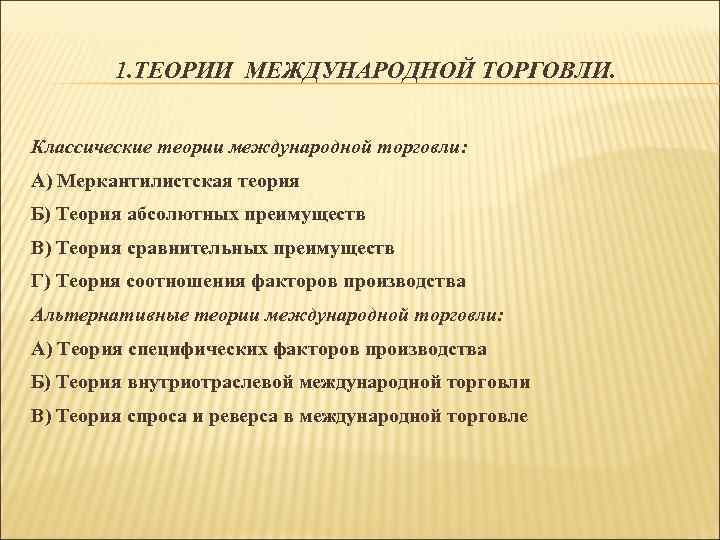 1.ТЕОРИИ МЕЖДУНАРОДНОЙ ТОРГОВЛИ.

Классические теории международной торговли:

А) Меркантилистская теория

Б) Теория абсолютных преимуществ

В) Теория сравнительных преимуществ

Г) Теория соотношения факторов производства

Альтернативные теории международной торговли:

А) Теория специфических факторов производства

Б) Теория внутриотраслевой международной торговли

В) Теория спроса и реверса в международной торговле